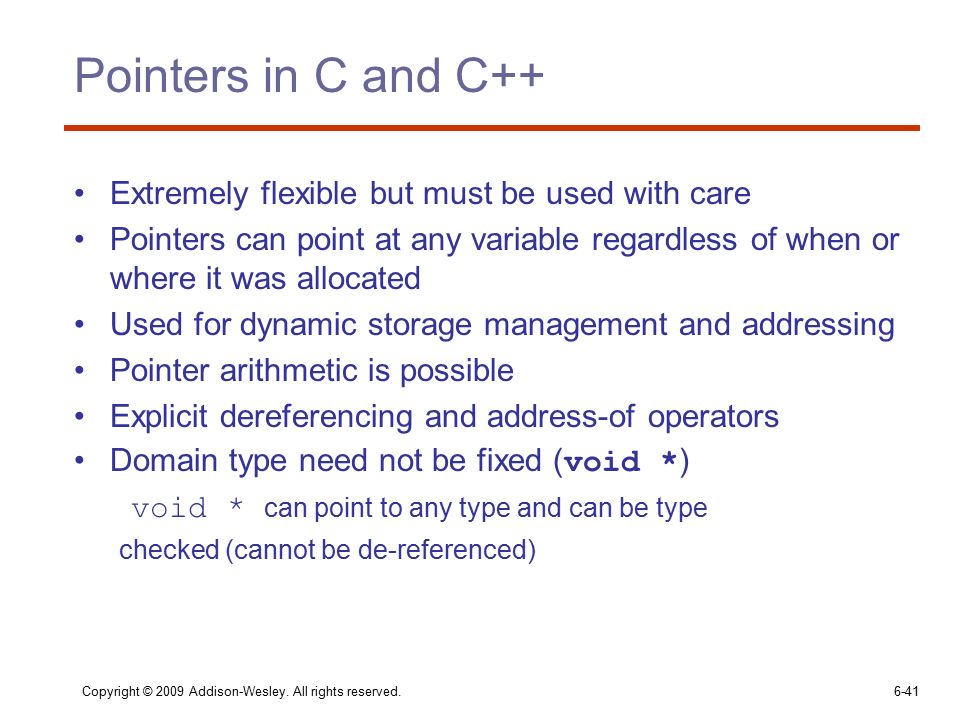 Pointers in C and C++

• Extremely flexible but must be used with care
• Pointers can point at any variable regardless of when or where it was allocated
• Used for dynamic storage management and addressing
• Pointer arithmetic is possible
• Explicit dereferencing and address-of operators
• Domain type need not be fixed (void *)

void * can point to any type and can be type checked (cannot be de-referenced)

Copyright © 2009 Addison-Wesley. All rights reserved.

6-41